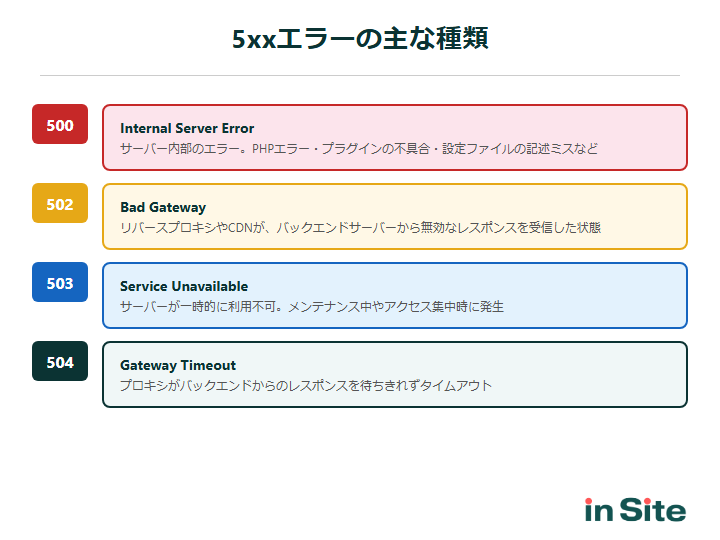 5xxエラーの主な種類

500

Internal Server Error
サーバー内部のエラー。PHPエラー・プラグインの不具合・設定ファイルの記述ミスなど

502

Bad Gateway
リバースプロキシやCDNが、バックエンドサーバーから無効なレスポンスを受信した状態

503

Service Unavailable
サーバーが一時的に利用不可。メンテナンス中やアクセス集中時に発生

504

Gateway Timeout
プロキシがバックエンドからのレスポンスを待ちきれずタイムアウト

in Site